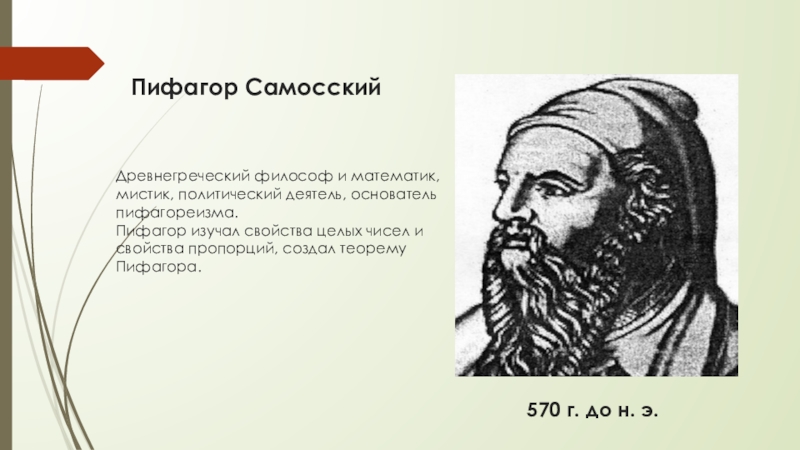 Пифагор Самосский

Древнегреческий философ и математик, мистик, политический деятель, основатель пифагореизма.
Пифагор изучал свойства целых чисел и свойства пропорций, создал теорему Пифагора.

570 г. до н. э.